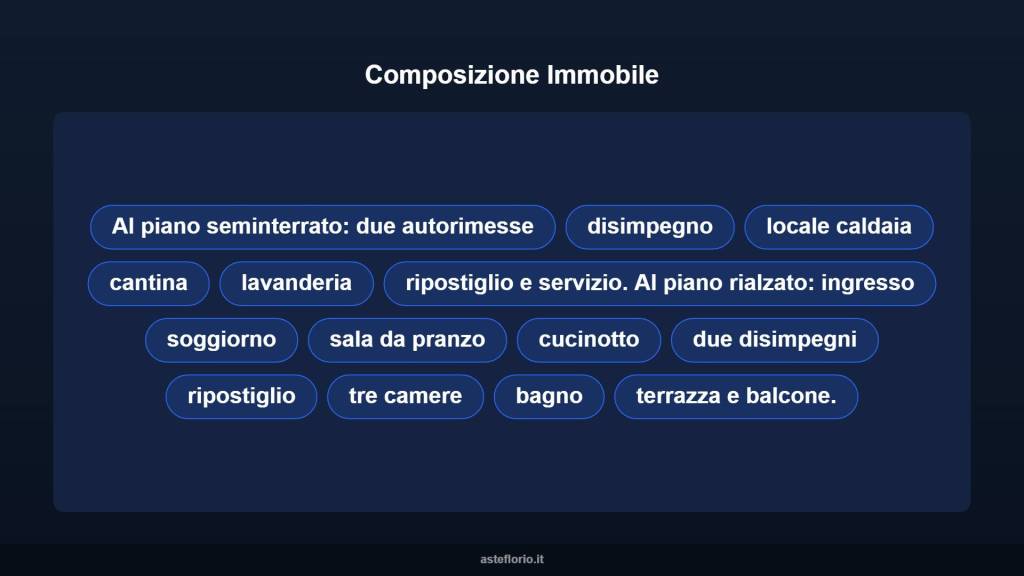 Composizione Immobile

Al piano seminterrato: due autorimesse

disimpegno

locale caldaia

cantina

lavanderia

ripostiglio e servizio. Al piano rialzato: ingresso

soggiorno

sala da pranzo

cucinotto

due disimpegni

ripostiglio

tre camere

bagno

terrazza e balcone.

asteflorio.it